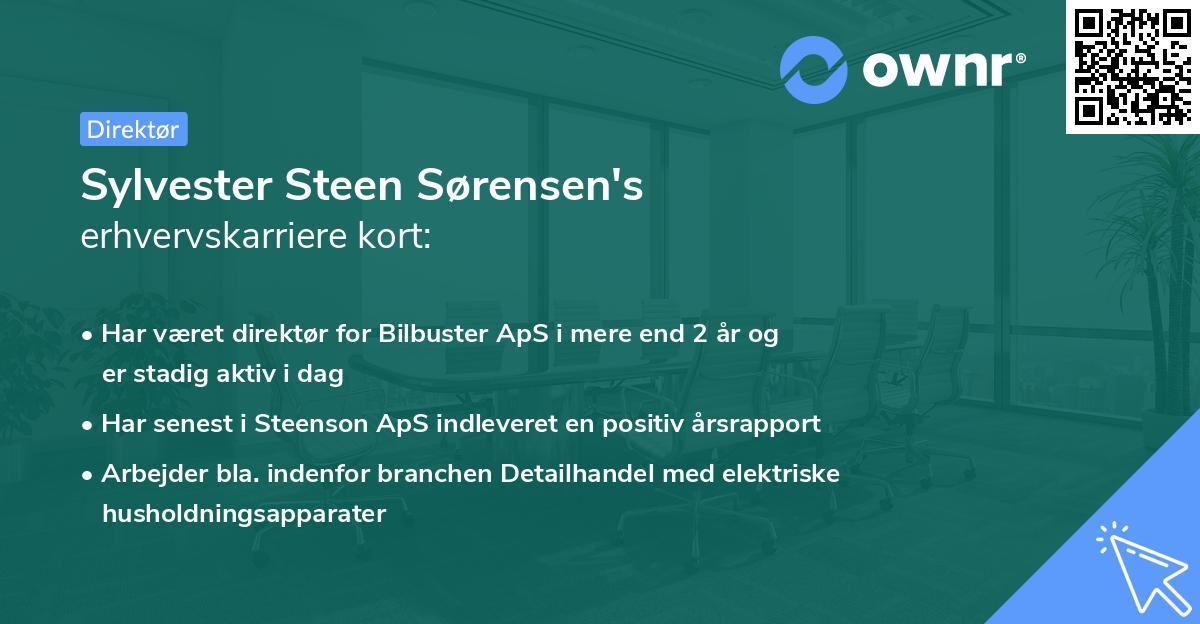 ownr®

Direktør

Sylvester Steen Sørensen's
erhvervskarriere kort:

• Har været direktør for Bilbuster ApS i mere end 2 år og er stadig aktiv i dag
• Har senest i Steenson ApS indleveret en positiv årsrapport
• Arbejder bla. indenfor branchen Detailhandel med elektriske husholdningsapparater